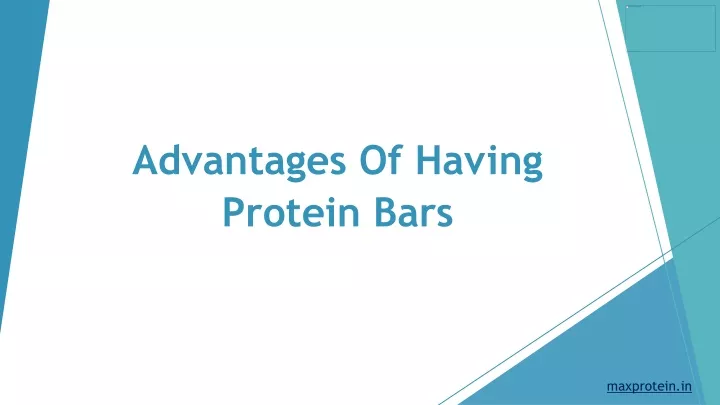 Advantages Of Having Protein Bars

maxprotein.in